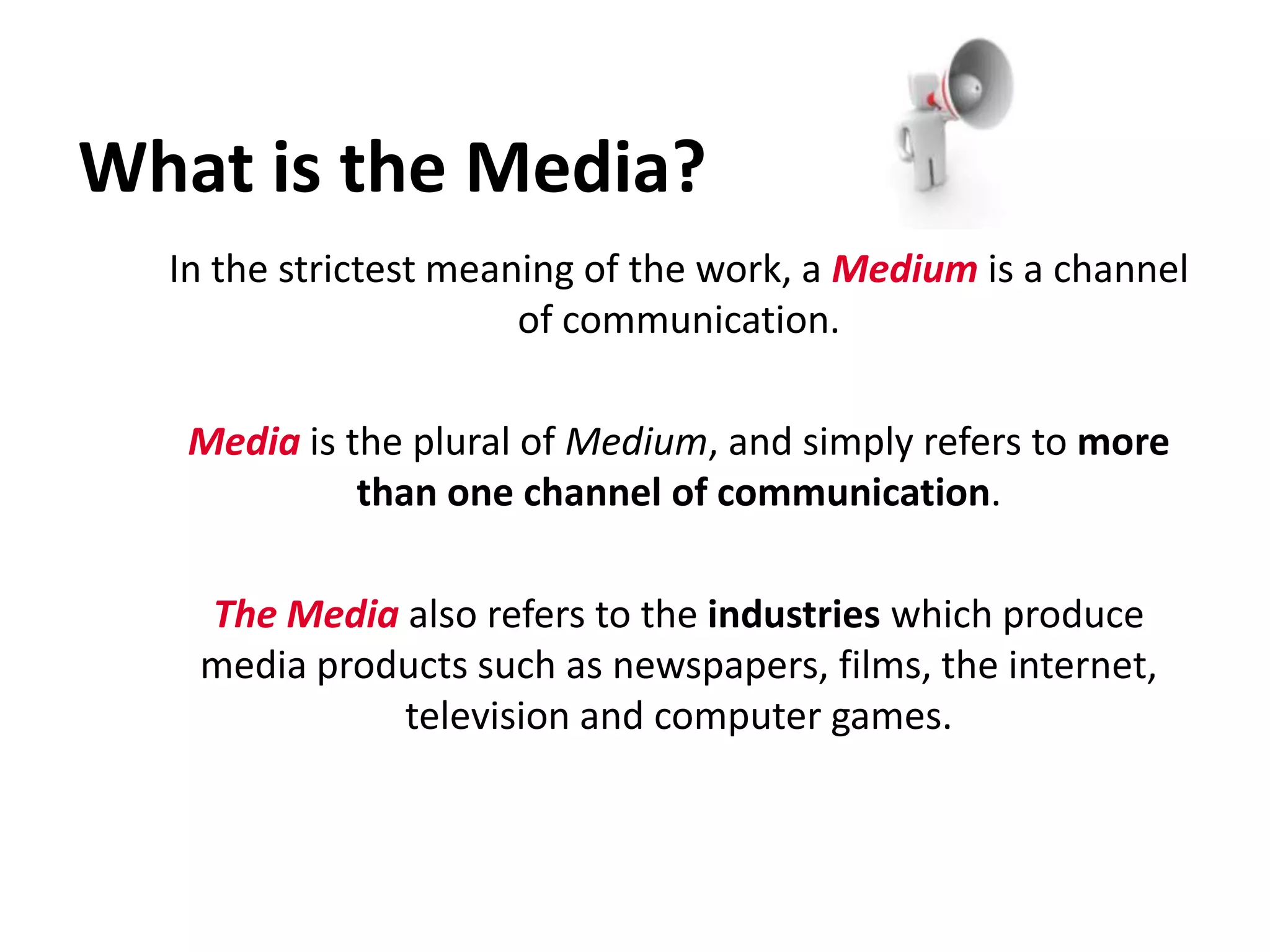 What is the Media?

In the strictest meaning of the work, a Medium is a channel of communication.

Media is the plural of Medium, and simply refers to more than one channel of communication.

The Media also refers to the industries which produce media products such as newspapers, films, the internet, television and computer games.